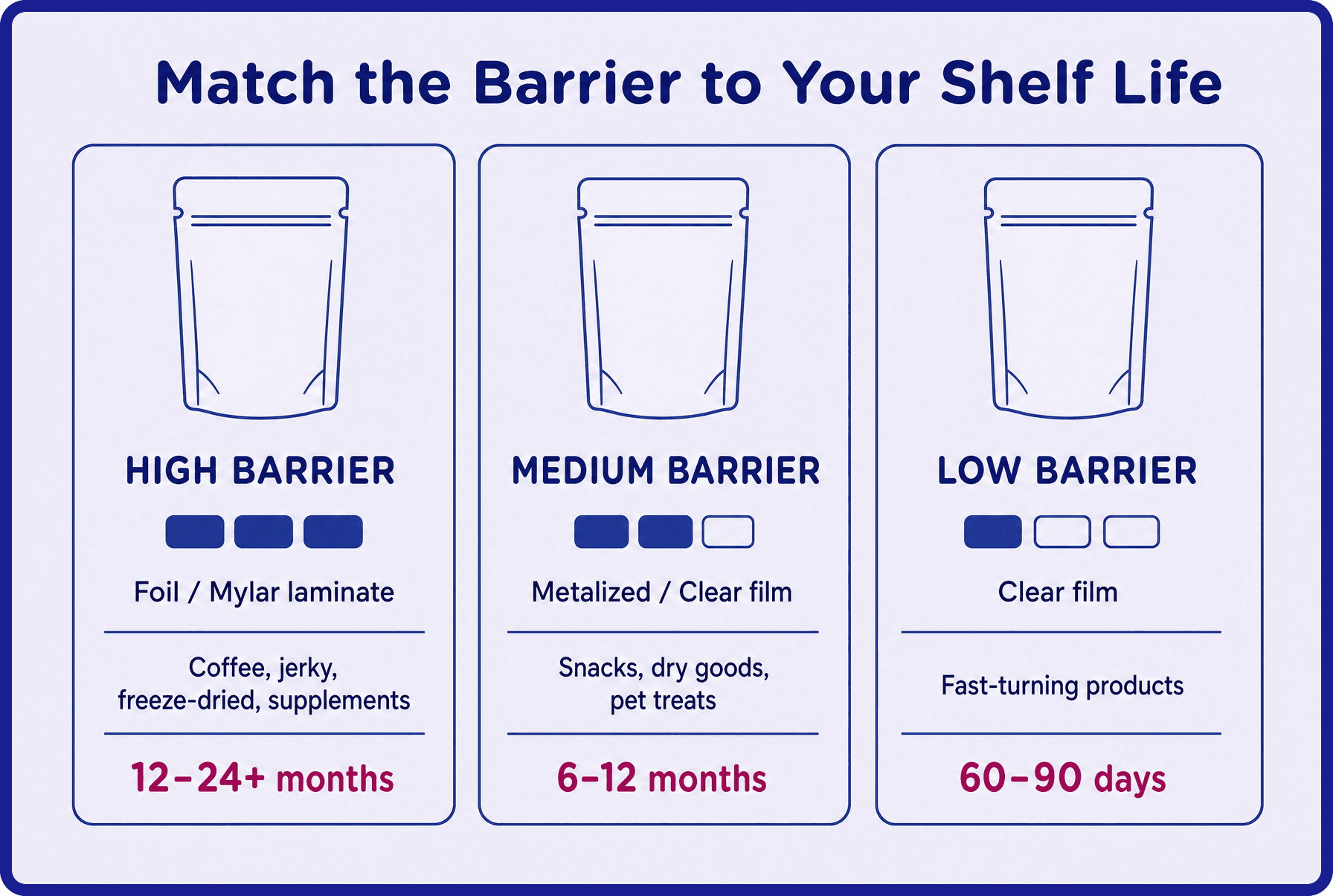 Match the Barrier to Your Shelf Life

HIGH BARRIER

Foil / Mylar laminate

Coffee, jerky, freeze-dried, supplements

12–24+ months

MEDIUM BARRIER

Metalized / Clear film

Snacks, dry goods, pet treats

6–12 months

LOW BARRIER

Clear film

Fast-turning products

60–90 days